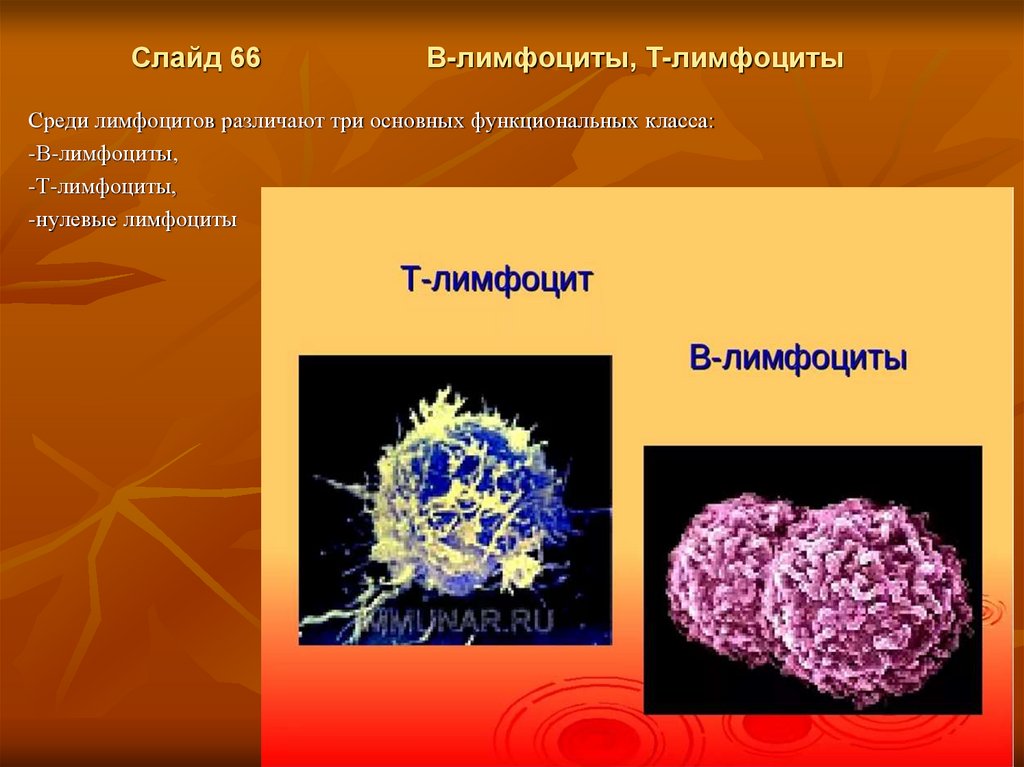 Слайд 66 В-лимфоциты, Т-лимфоциты

Среди лимфоцитов различают три основных функциональных класса:
-В-лимфоциты,
-Т-лимфоциты,
-нулевые лимфоциты

Т-лимфоцит

В-лимфоциты

IMMUNAR.RU